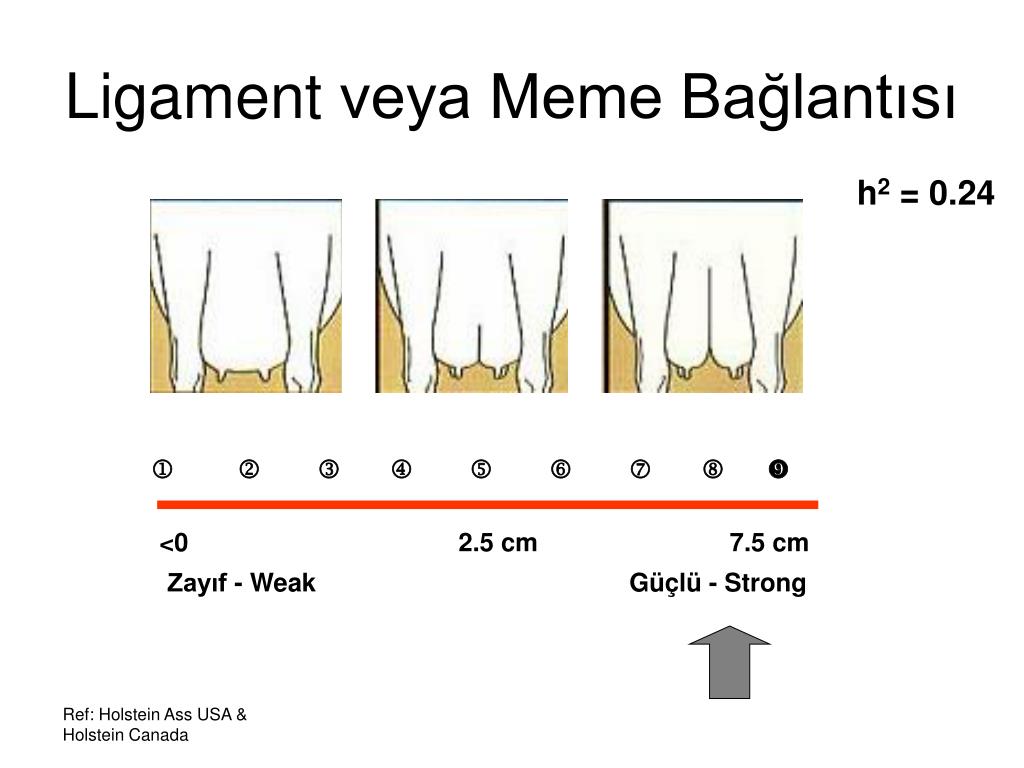 Ligament veya Meme Bağlantısı

$h^2 = 0.24$

① ② ③ ④ ⑤ ⑥ ⑦ ⑧ ❾

<0 2.5 cm 7.5 cm

Zayıf - Weak Güçlü - Strong

Ref: Holstein Ass USA & Holstein Canada